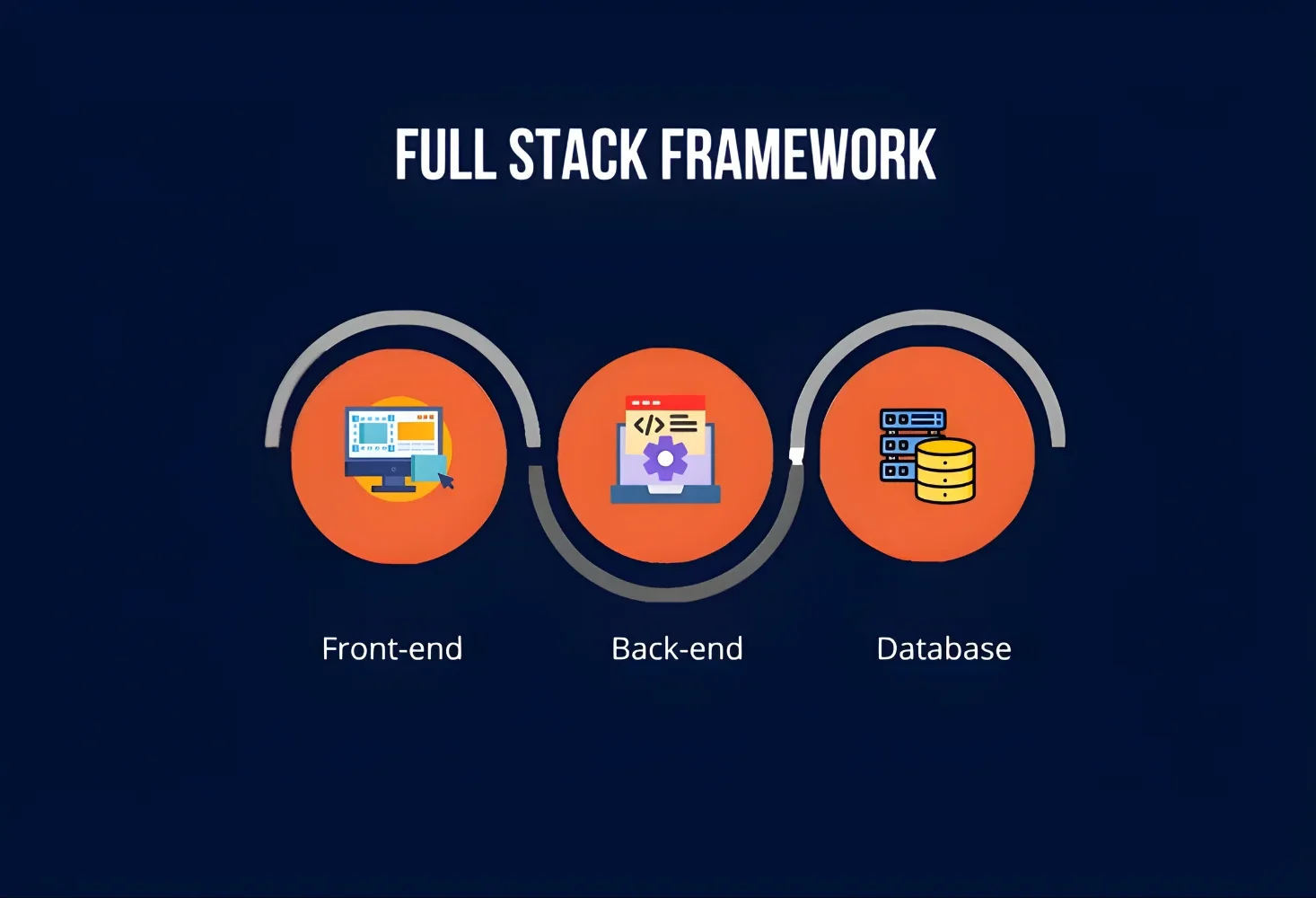 FULL STACK FRAMEWORK

</>

Front-end

Back-end

Database